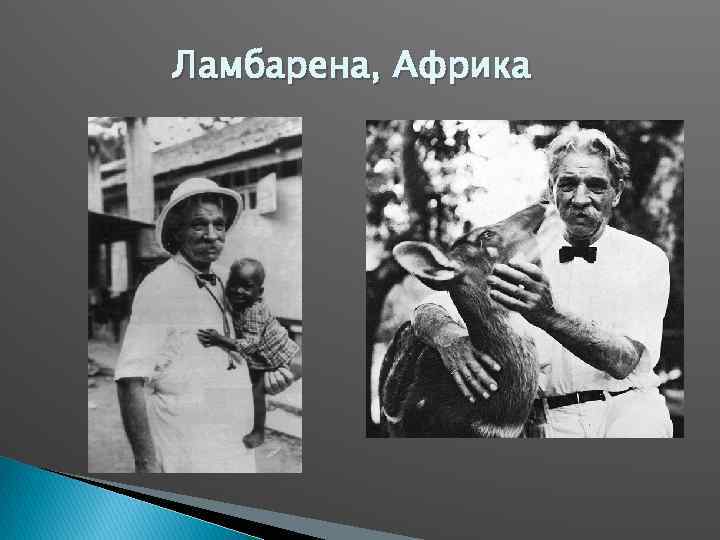 Ламбарена, Африка